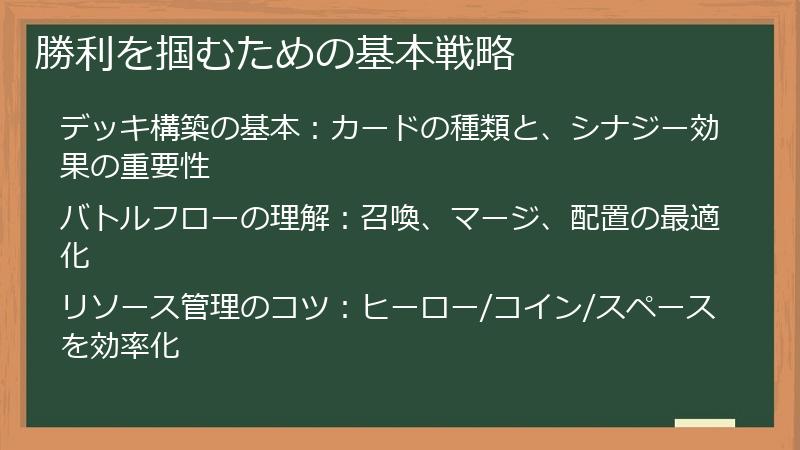 勝利を掴むための基本戦略

デッキ構築の基本：カードの種類と、シナジー効果の重要性

バトルフローの理解：召喚、マージ、配置の最適化

リソース管理のコツ：ヒーロー/コイン/スペースを効率化